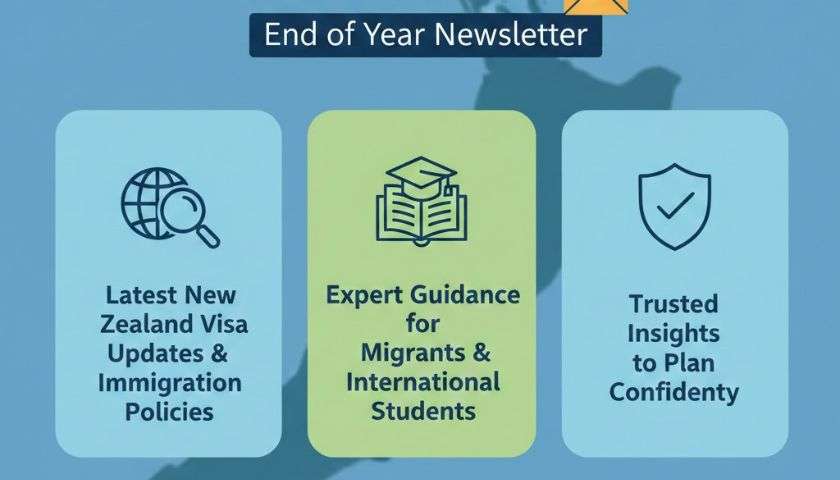 End of Year Newsletter

Latest New Zealand Visa Updates & Immigration Policies

Expert Guidance for Migrants & International Students

Trusted Insights to Plan Confidenty